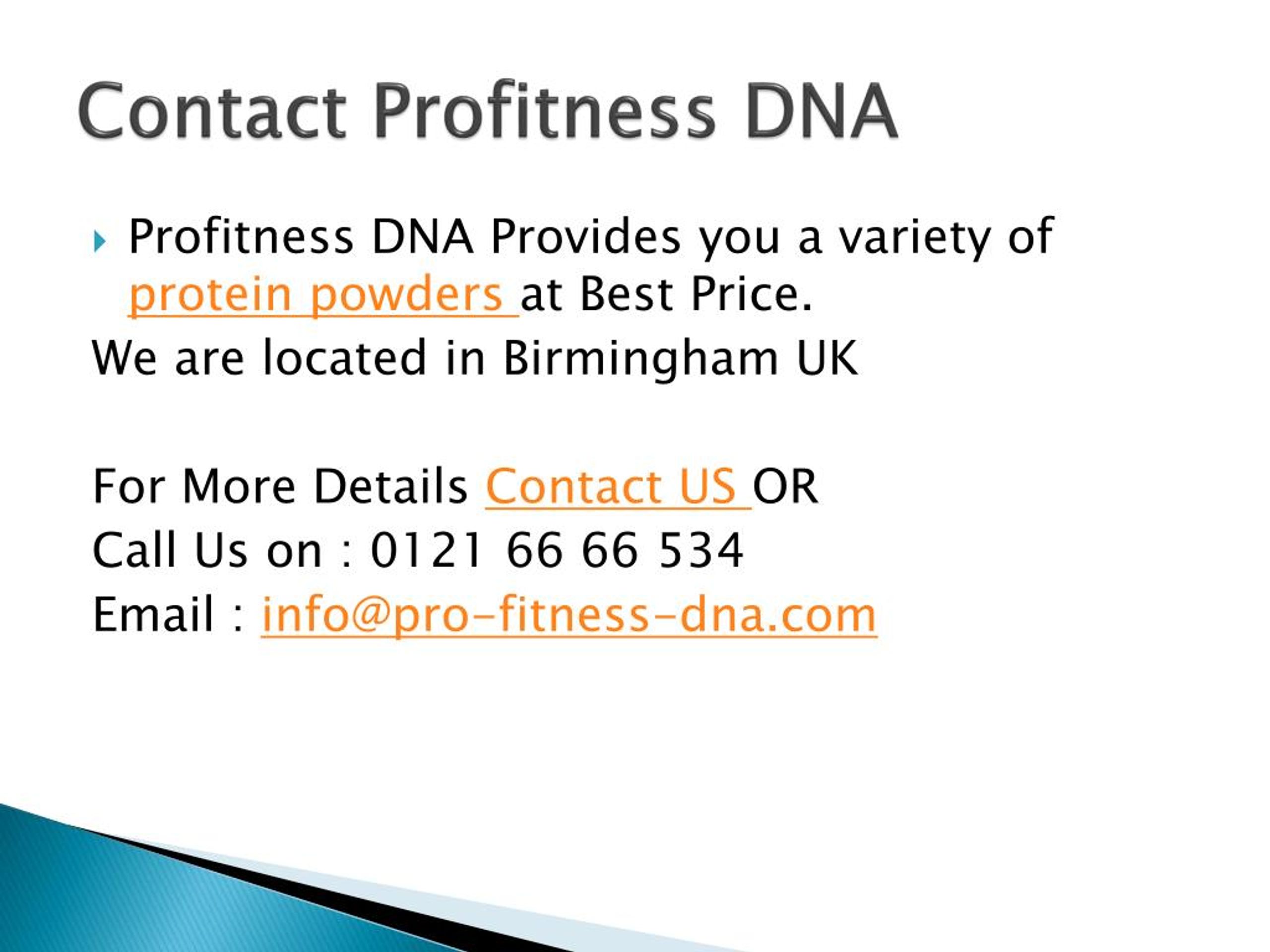 Contact Profitness DNA

Profitness DNA Provides you a variety of protein powders at Best Price.

We are located in Birmingham UK

For More Details Contact US OR
Call Us on : 0121 66 66 534
Email : info@pro-fitness-dna.com